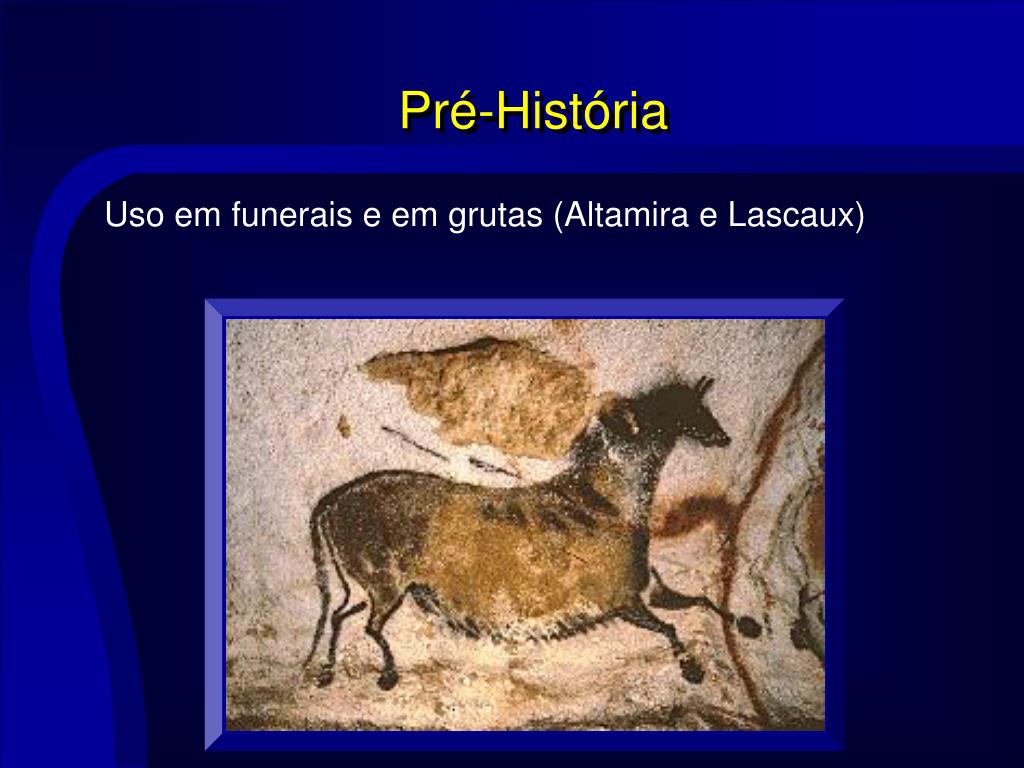 Pré-História

Uso em funerais e em grutas (Altamira e Lascaux)